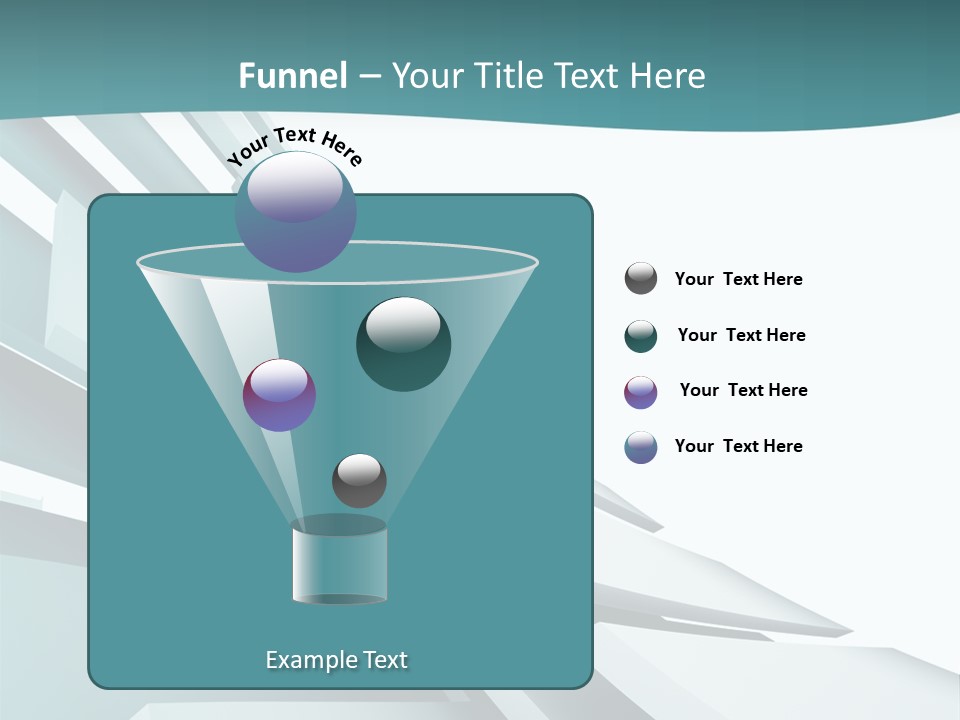 Funnel – Your Title Text Here

Your Text Here

Your Text Here

Your Text Here

Your Text Here

Your Text Here

Example Text